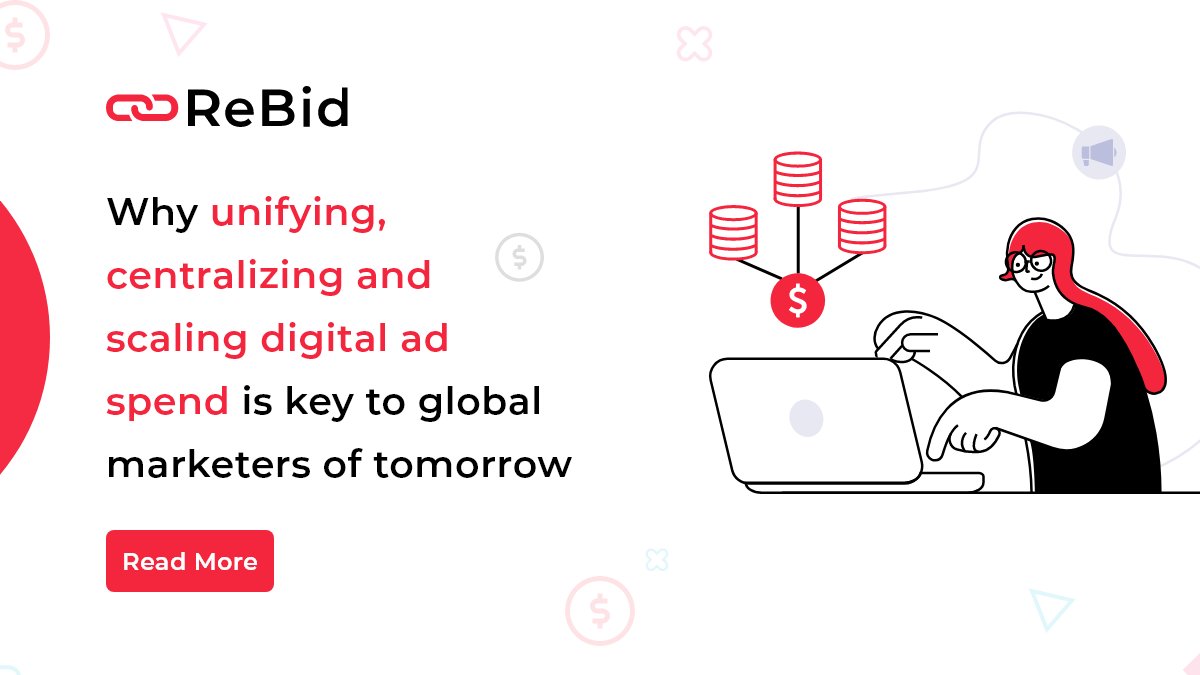 ReBid

Why unifying, centralizing and scaling digital ad spend is key to global marketers of tomorrow

Read More